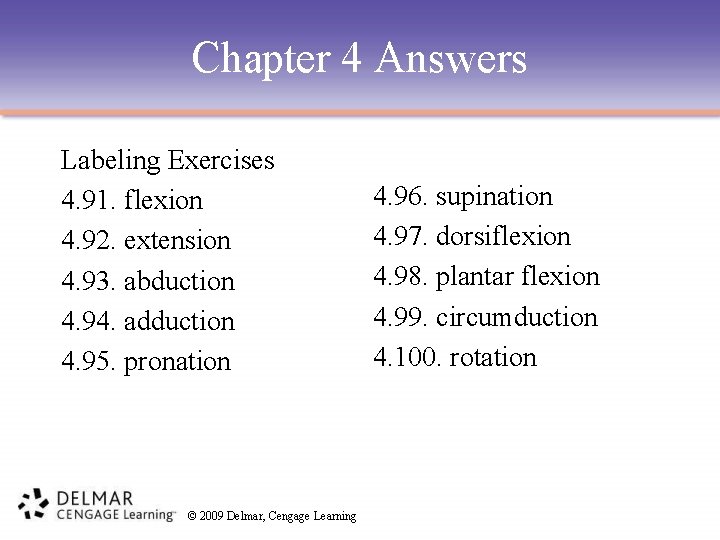 Chapter 4 Answers

Labeling Exercises
4.91. flexion
4.92. extension
4.93. abduction
4.94. adduction
4.95. pronation

4.96. supination
4.97. dorsiflexion
4.98. plantar flexion
4.99. circumduction
4.100. rotation

DELMAR
CENGAGE Learning™
© 2009 Delmar, Cengage Learning